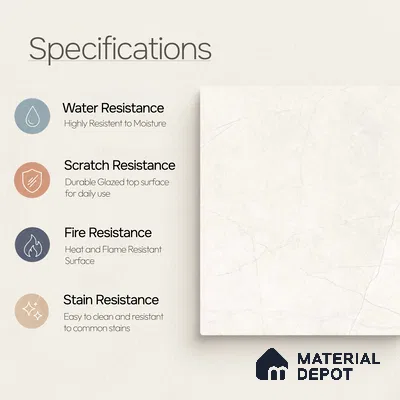 Specifications

Water Resistance
Highly Resistent to Moisture

Scratch Resistance
Durable Glazed top surface for daily use

Fire Resistance
Heat and Flame Resistant Surface

Stain Resistance
Easy to clean and resistant to common stains

MATERIAL DEPOT